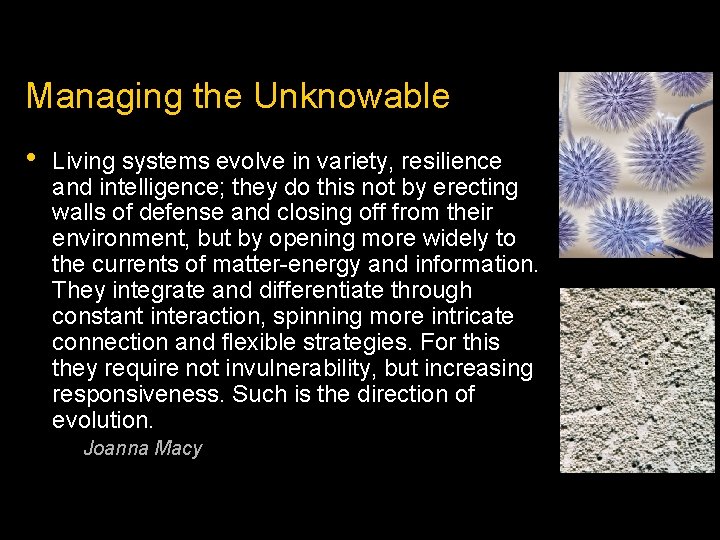 Managing the Unknowable

• Living systems evolve in variety, resilience and intelligence; they do this not by erecting walls of defense and closing off from their environment, but by opening more widely to the currents of matter-energy and information. They integrate and differentiate through constant interaction, spinning more intricate connection and flexible strategies. For this they require not invulnerability, but increasing responsiveness. Such is the direction of evolution.

Joanna Macy